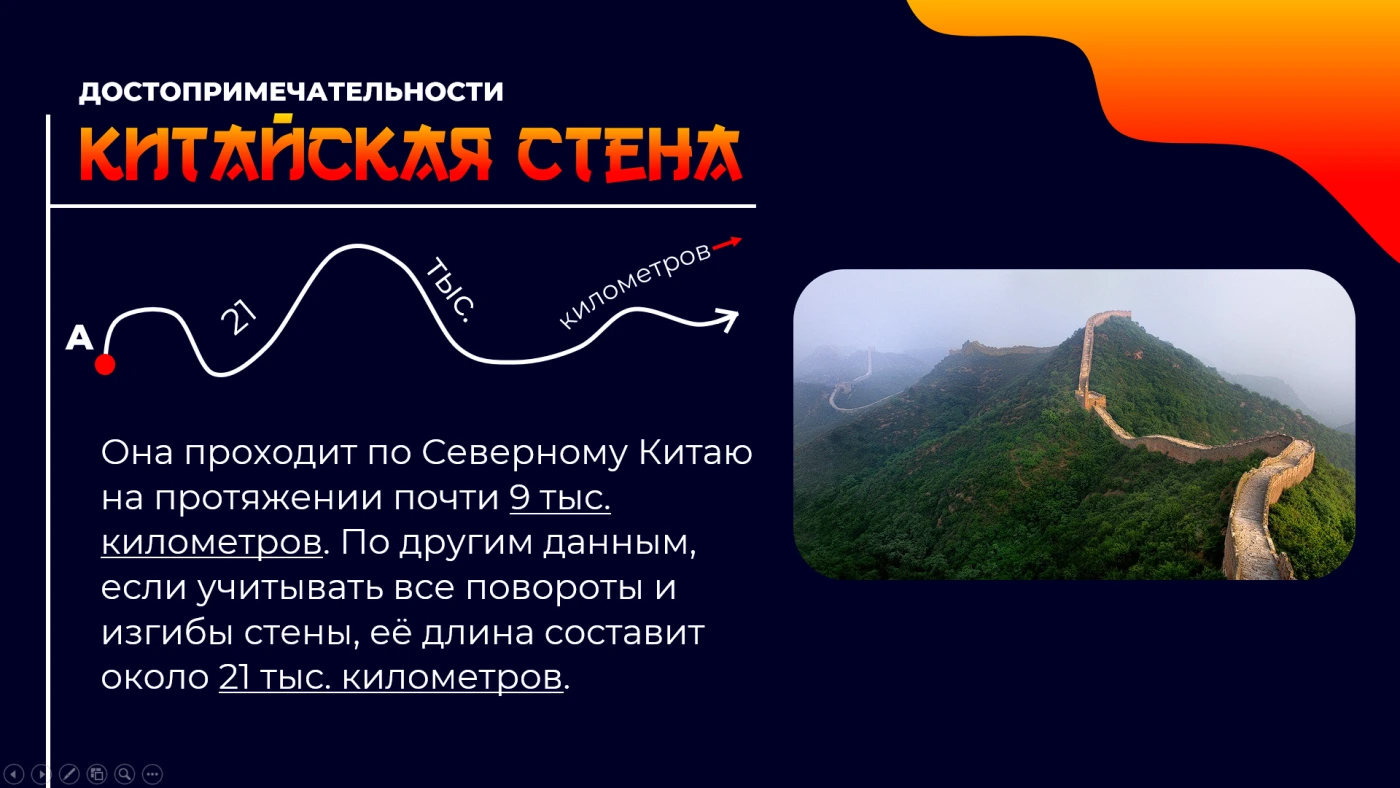 ДОСТОПРИМЕЧАТЕЛЬНОСТИ
КИТАЙСКАЯ СТЕНА

A
21
тыс.
километров

Она проходит по Северному Китаю на протяжении почти 9 тыс. километров. По другим данным, если учитывать все повороты и изгибы стены, её длина составит около 21 тыс. километров.